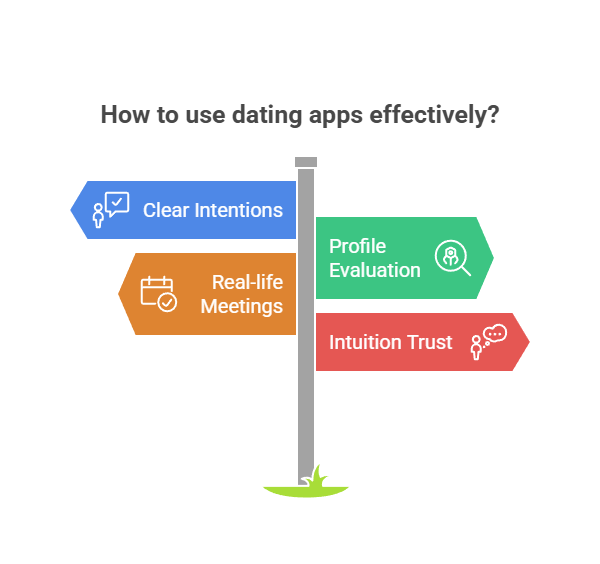 How to use dating apps effectively?

Clear Intentions

Profile Evaluation

Real-life Meetings

Intuition Trust